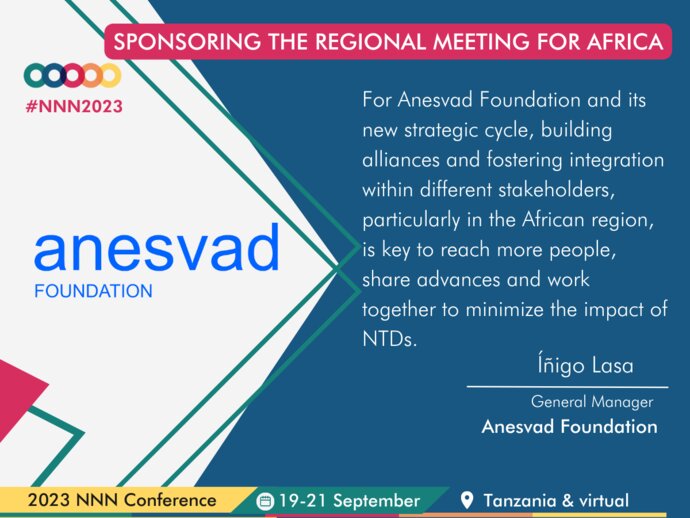 SPONSORING THE REGIONAL MEETING FOR AFRICA

#NNN2023

anesvad
FOUNDATION

For Anesvad Foundation and its new strategic cycle, building alliances and fostering integration within different stakeholders, particularly in the African region, is key to reach more people, share advances and work together to minimize the impact of NTDs.

Íñigo Lasa

General Manager
Anesvad Foundation

2023 NNN Conference

19-21 September

Tanzania & virtual